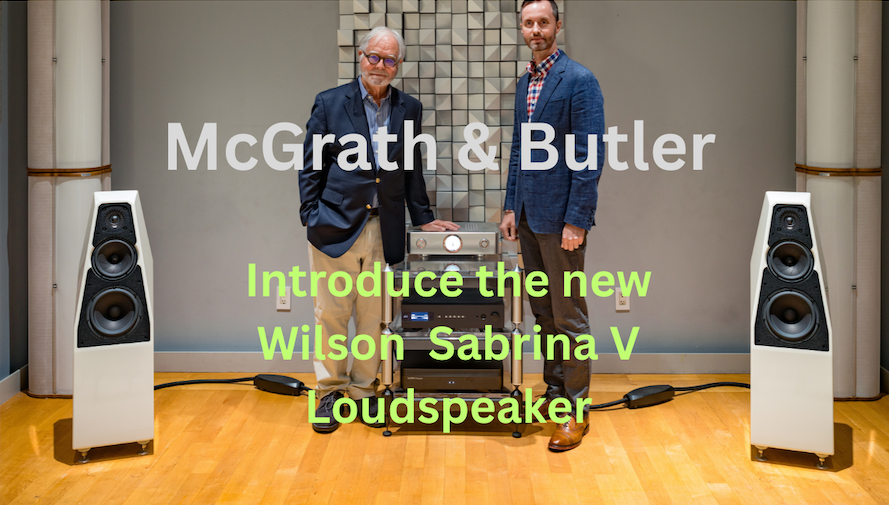 McGrath & Butler

Introduce the new Wilson Sabrina V Loudspeaker